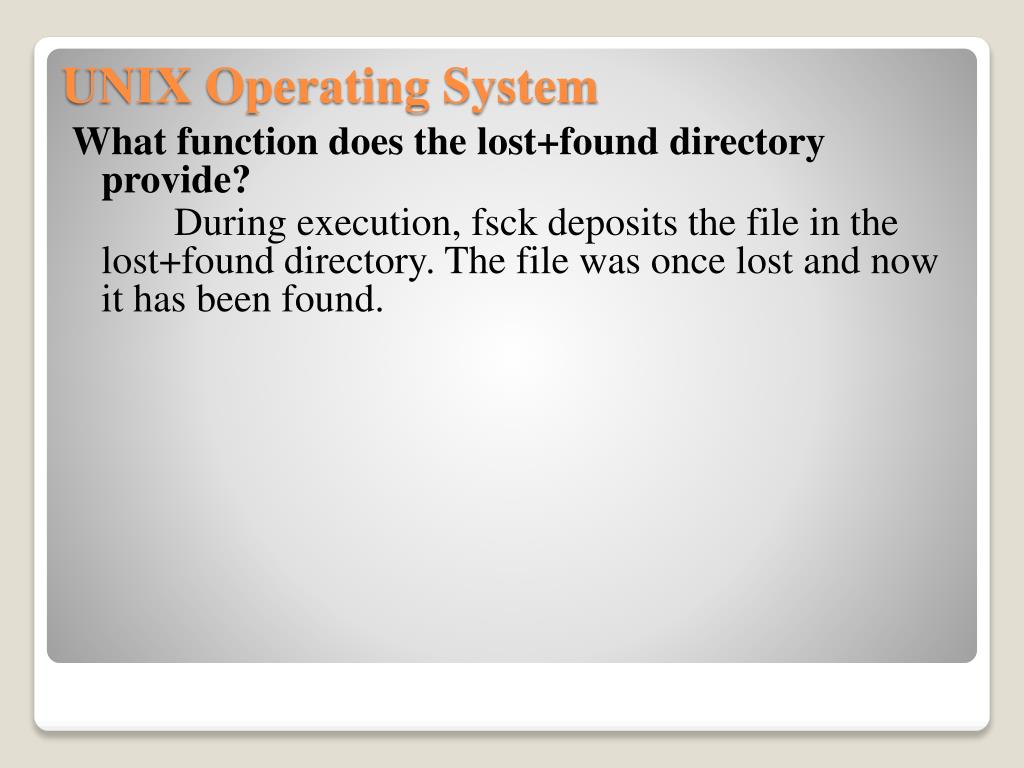 UNIX Operating System

What function does the lost+found directory provide?

During execution, fsck deposits the file in the lost+found directory. The file was once lost and now it has been found.